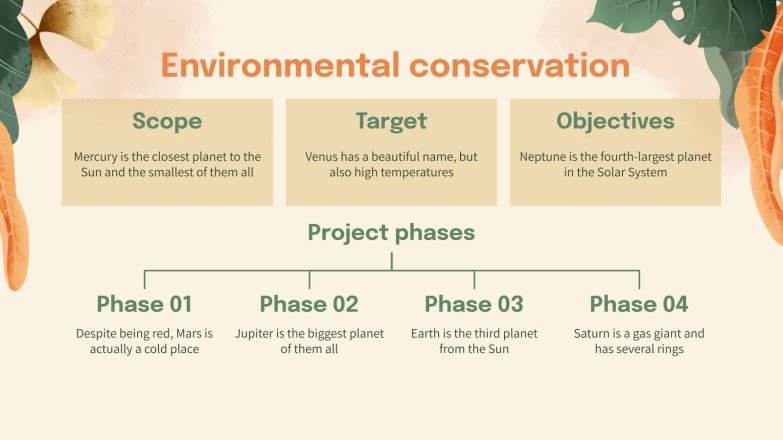 Environmental conservation

Scope

Mercury is the closest planet to the Sun and the smallest of them all

Target

Venus has a beautiful name, but also high temperatures

Objectives

Neptune is the fourth-largest planet in the Solar System

Project phases

Phase 01

Despite being red, Mars is actually a cold place

Phase 02

Jupiter is the biggest planet of them all

Phase 03

Earth is the third planet from the Sun

Phase 04

Saturn is a gas giant and has several rings